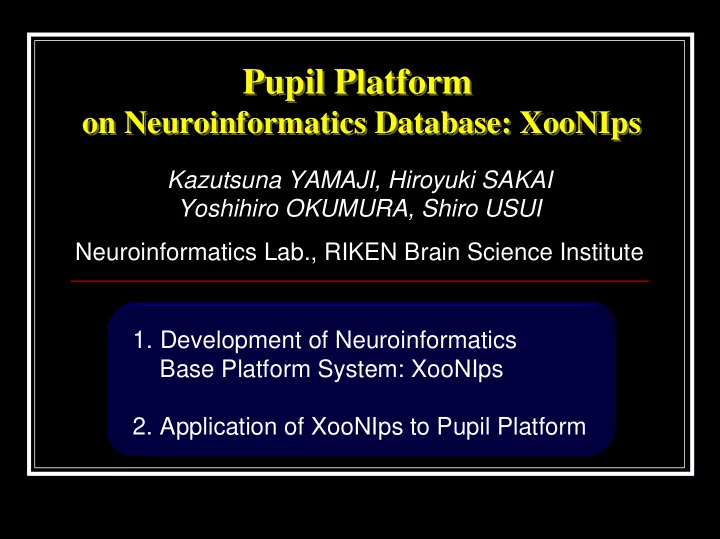 Pupil Platform
on Neuroinformatics Database: XooNIps

Kazutsuna YAMAJI, Hiroyuki SAKAI
Yoshihiro OKUMURA, Shiro USUI

Neuroinformatics Lab., RIKEN Brain Science Institute

1. Development of Neuroinformatics Base Platform System: XooNIps

2. Application of XooNIps to Pupil Platform